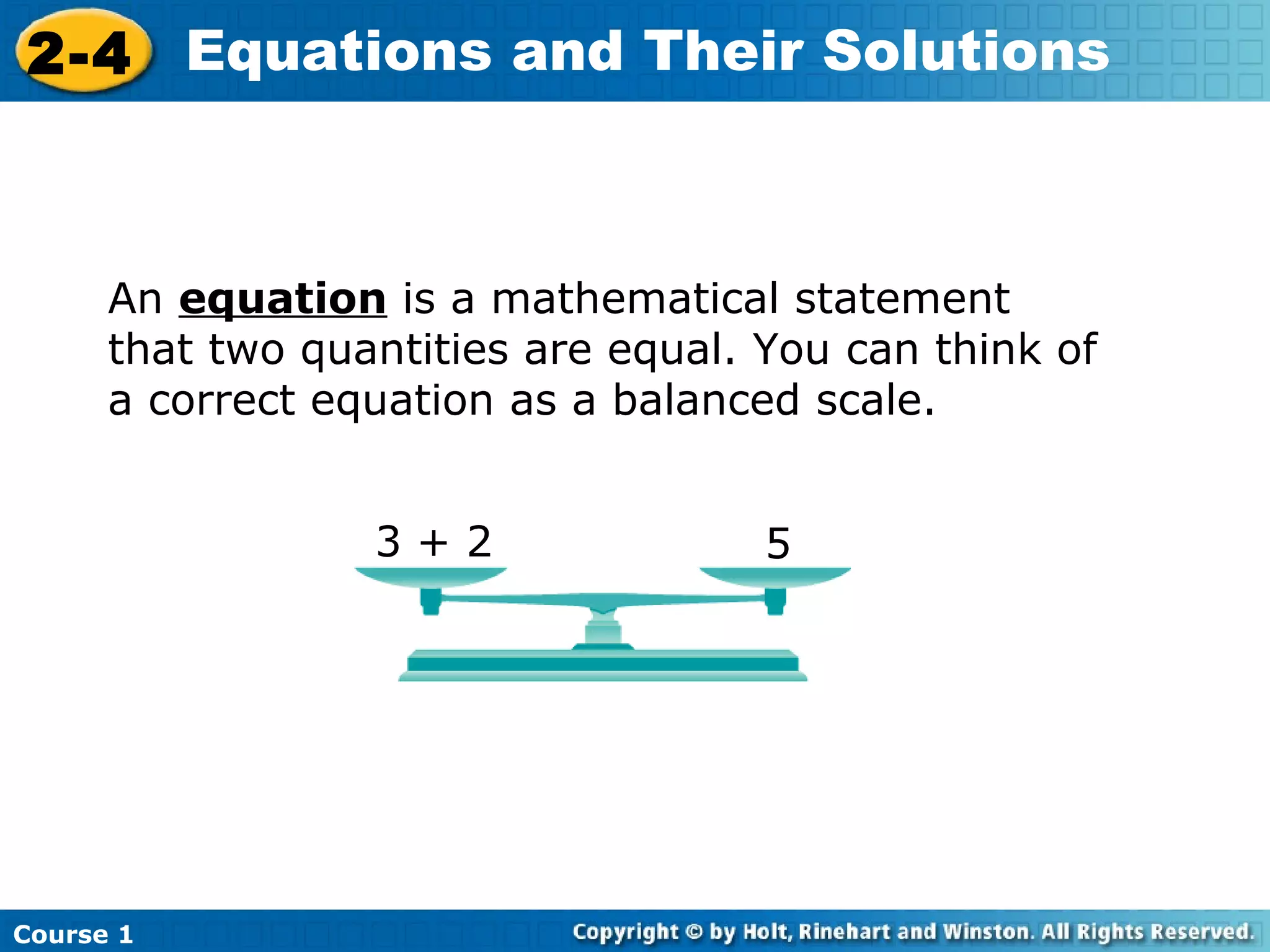 2-4 Equations and Their Solutions

An equation is a mathematical statement that two quantities are equal. You can think of a correct equation as a balanced scale.

$3 + 2$

$5$

Course 1

Copyright © by Holt, Rinehart and Winston. All Rights Reserved.